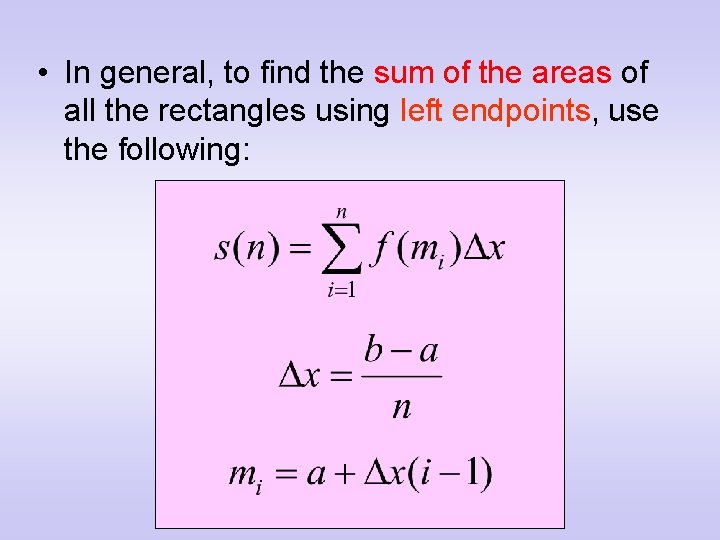 • In general, to find the sum of the areas of all the rectangles using left endpoints, use the following:

$s(n) = \sum_{i=1}^{n} f(m_i)\Delta x$

$\Delta x = \frac{b-a}{n}$

$m_i = a + \Delta x(i-1)$